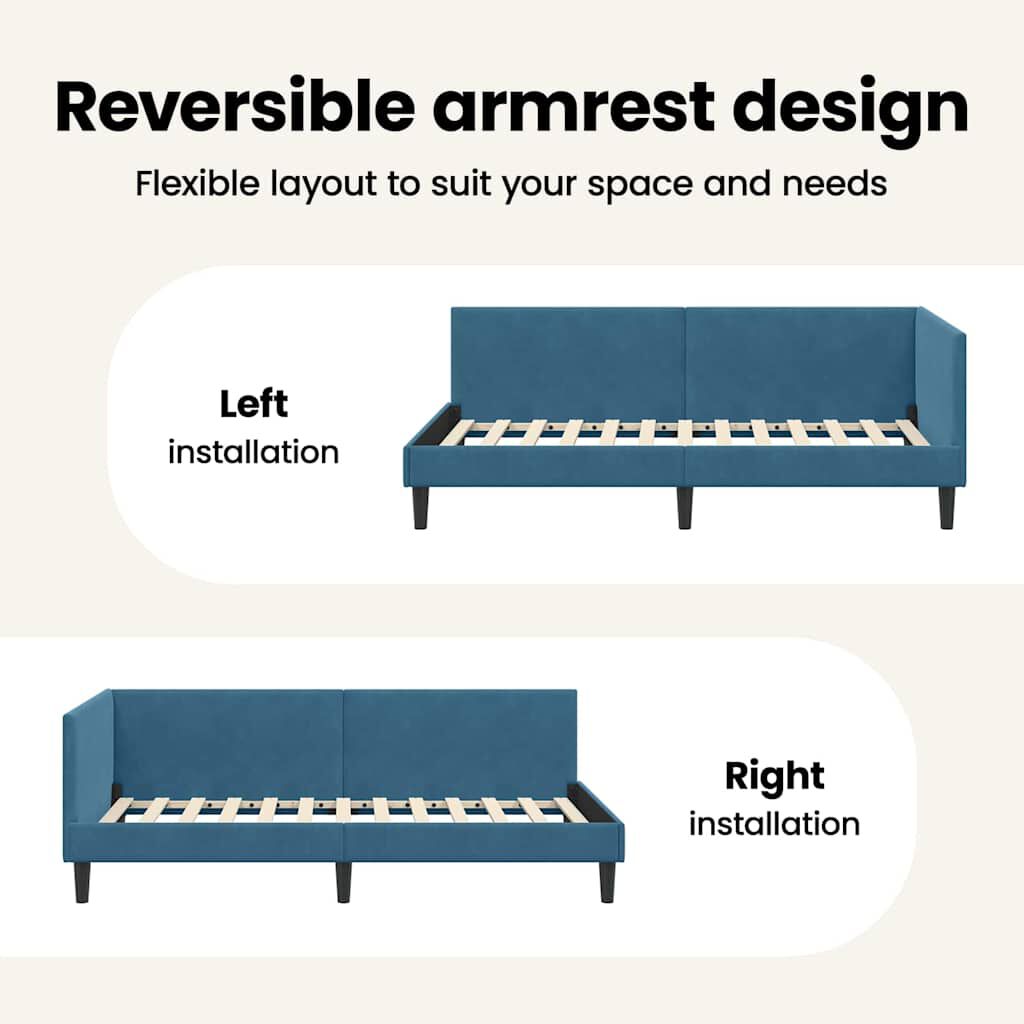 Reversible armrest design

Flexible layout to suit your space and needs

Left
installation

Right
installation